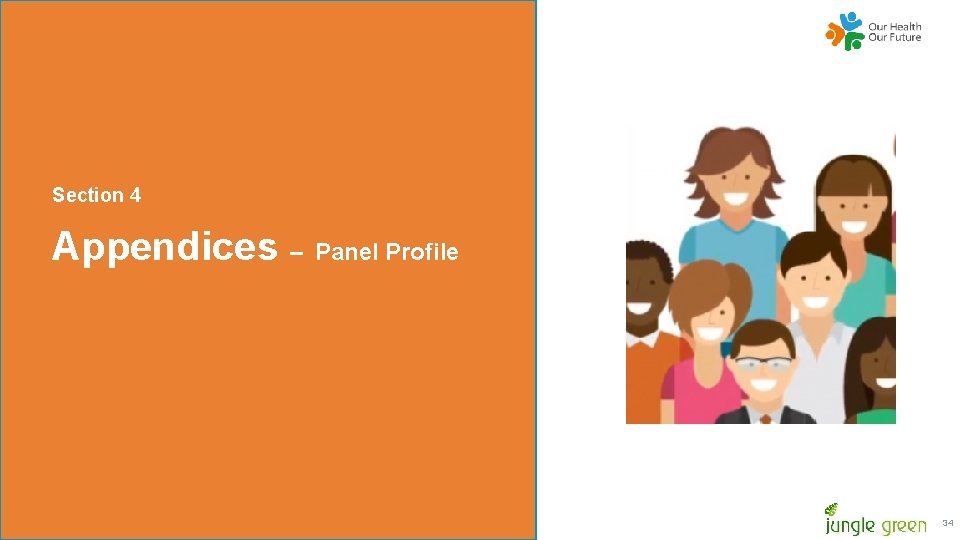 Our Health
Our Future

Section 4

Appendices – Panel Profile

jungle green

34